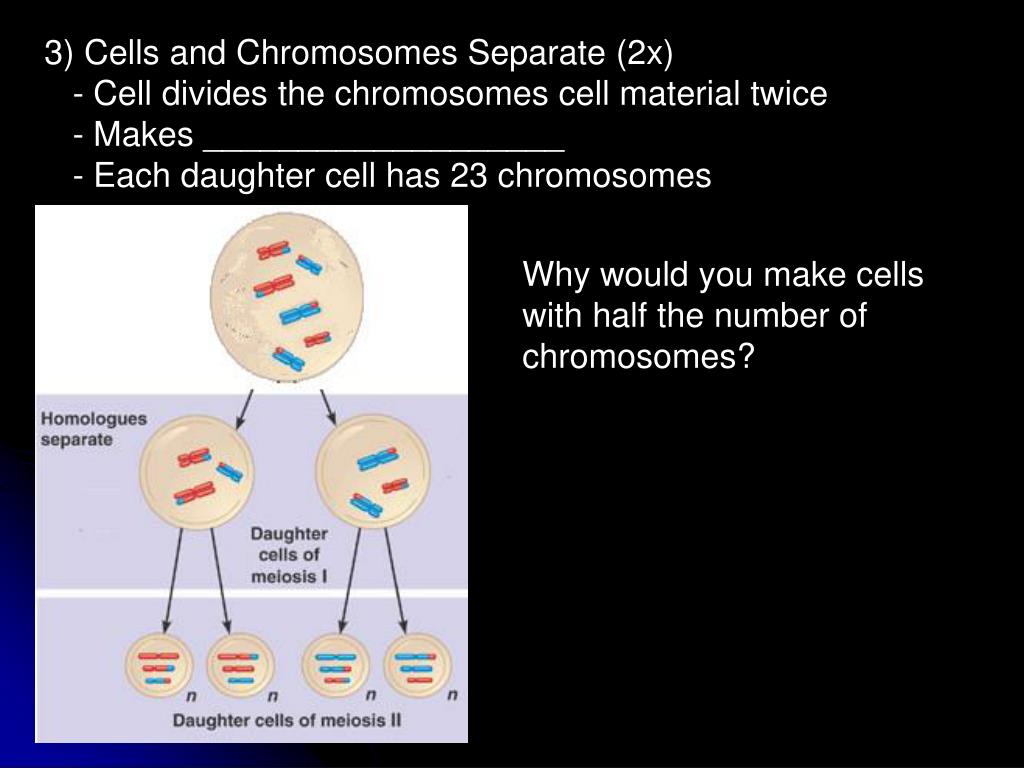 3) Cells and Chromosomes Separate (2x)
- Cell divides the chromosomes cell material twice
- Makes ____________________
- Each daughter cell has 23 chromosomes

Homologues separate

Daughter cells of meiosis I

n n n n

Daughter cells of meiosis II

Why would you make cells with half the number of chromosomes?